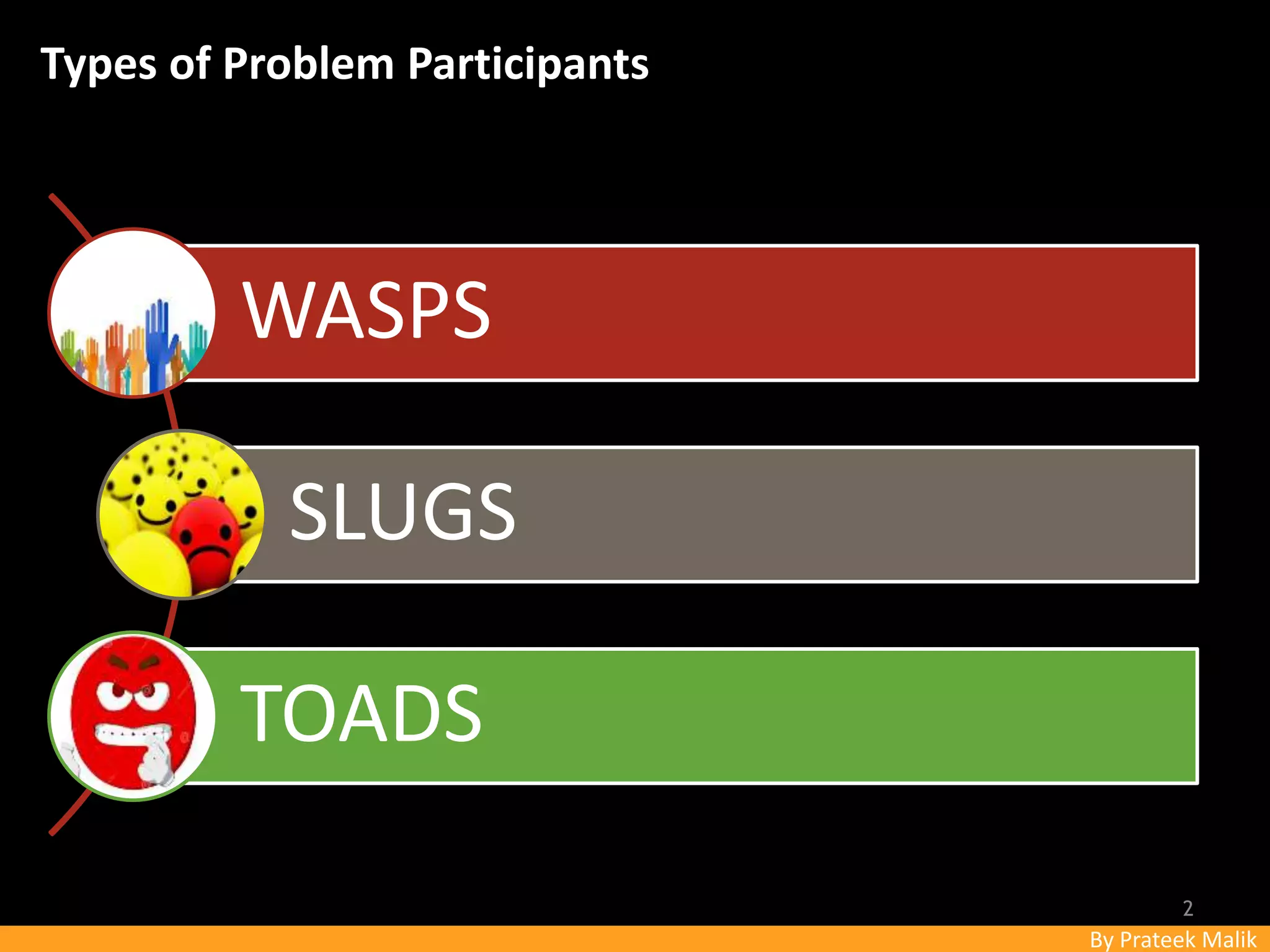 Types of Problem Participants

WASPS

SLUGS

TOADS

2

By Prateek Malik